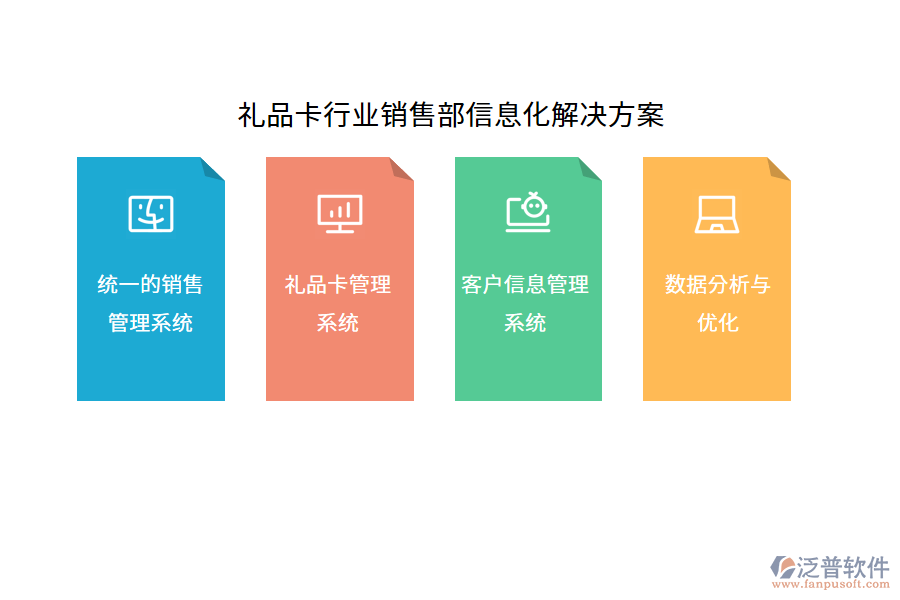 礼品卡行业销售部信息化解决方案

统一的销售管理系统

礼品卡管理系统

客户信息管理系统

数据分析与优化

泛普软件
www.fanpusoft.com